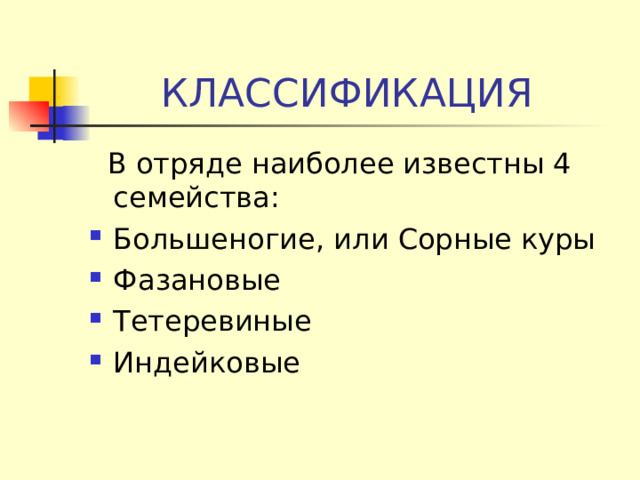 КЛАССИФИКАЦИЯ

В отряде наиболее известны 4 семейства:

- Большеногие, или Сорные куры
- Фазановые
- Тетеревиные
- Индейковые